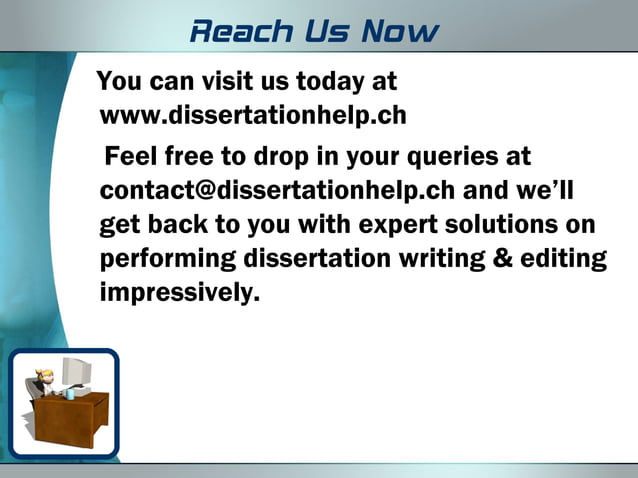 Reach Us Now

You can visit us today at www.dissertationhelp.ch

Feel free to drop in your queries at contact@dissertationhelp.ch and we’ll get back to you with expert solutions on performing dissertation writing & editing impressively.